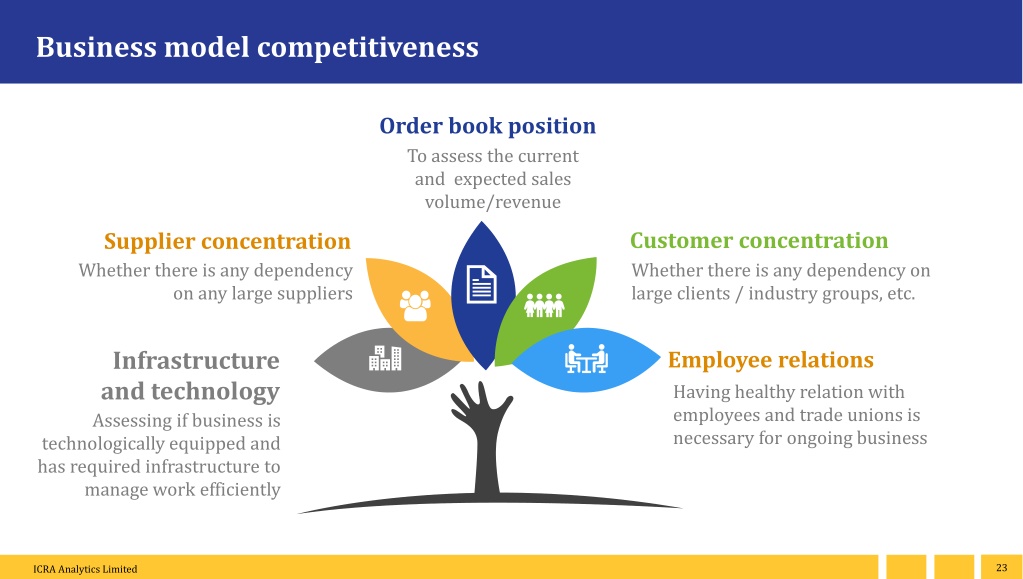 Business model competitiveness

Order book position
To assess the current and expected sales volume/revenue

Supplier concentration
Whether there is any dependency on any large suppliers

Customer concentration
Whether there is any dependency on large clients / industry groups, etc.

Infrastructure and technology
Assessing if business is technologically equipped and has required infrastructure to manage work efficiently

Employee relations
Having healthy relation with employees and trade unions is necessary for ongoing business

ICRA Analytics Limited

23